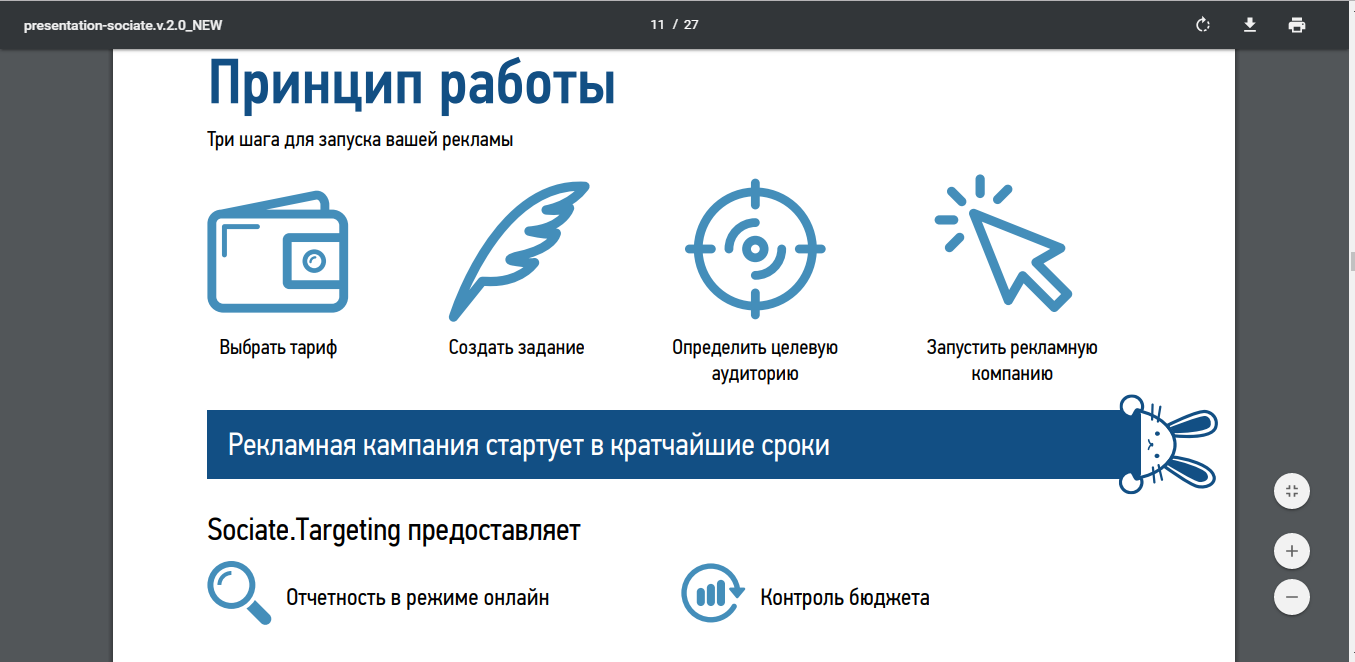 presentation-sociate.v.2.0_NEW

11 / 27

Принцип работы

Три шага для запуска вашей рекламы

Выбрать тариф

Создать задание

Определить целевую аудиторию

Запустить рекламную компанию

Рекламная кампания стартует в кратчайшие сроки

Sociate.Targeting предоставляет

Отчетность в режиме онлайн

Контроль бюджета